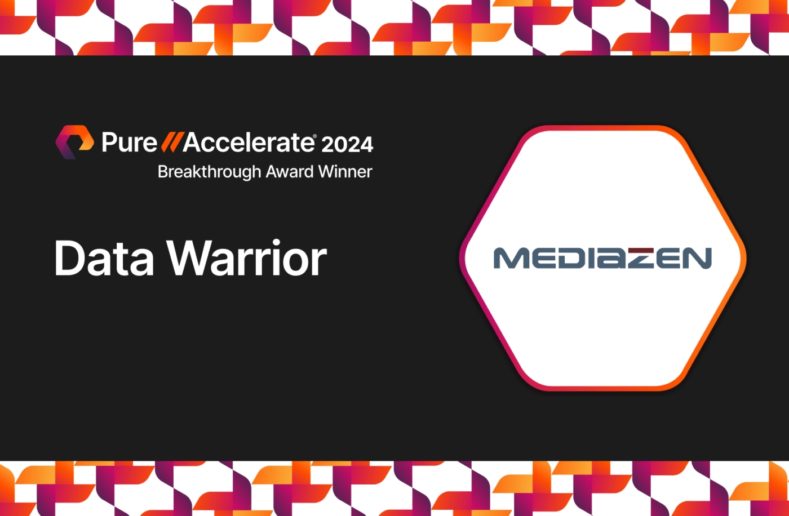 Pure//Accelerate® 2024
Breakthrough Award Winner

Data Warrior

MEDIAZEN